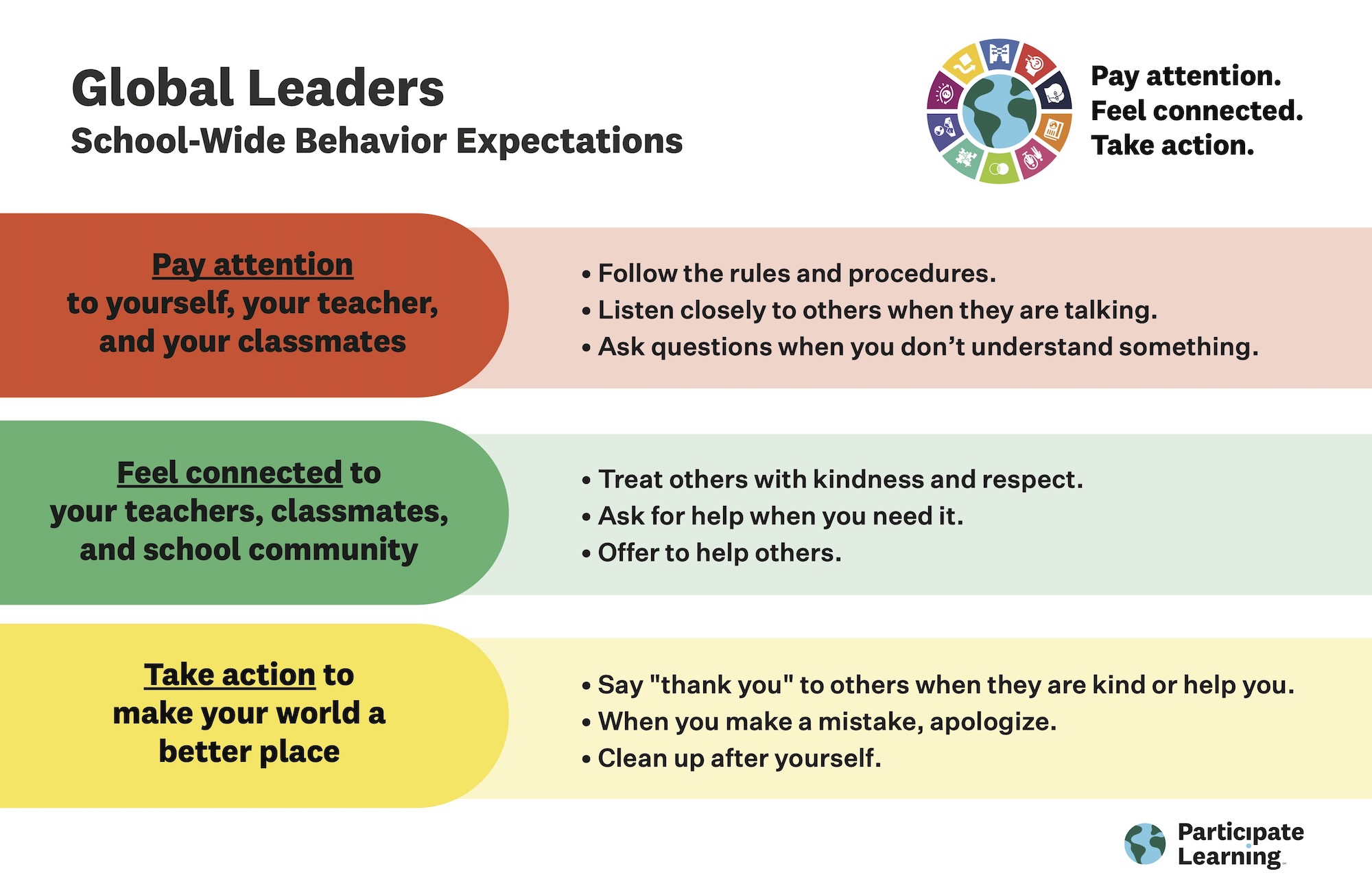 Global Leaders
School-Wide Behavior Expectations

Pay attention.
Feel connected.
Take action.

Pay attention to yourself, your teacher, and your classmates

• Follow the rules and procedures.
• Listen closely to others when they are talking.
• Ask questions when you don't understand something.

Feel connected to your teachers, classmates, and school community

• Treat others with kindness and respect.
• Ask for help when you need it.
• Offer to help others.

Take action to make your world a better place

• Say "thank you" to others when they are kind or help you.
• When you make a mistake, apologize.
• Clean up after yourself.

Participate Learning